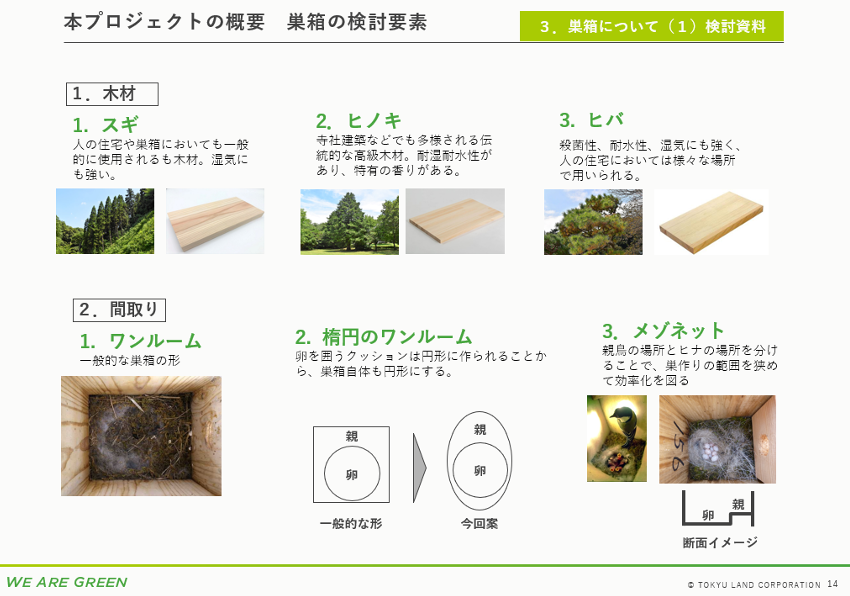 本プロジェクトの概要　巣箱の検討要素

3．巣箱について（1）検討資料

1．木材

1. スギ
人の住宅や巣箱においても一般的に使用されるも木材。湿気にも強い。

2. ヒノキ
寺社建築などでも多様される伝統的な高級木材。耐湿耐水性があり、特有の香りがある。

3. ヒバ
殺菌性、耐水性、湿気にも強く、人の住宅においては様々な場所で用いられる。

2．間取り

1. ワンルーム
一般的な巣箱の形

2. 楕円のワンルーム
卵を囲うクッションは円形に作られることから、巣箱自体も円形にする。

親
卵
一般的な形

親
卵
今回案

3. メゾネット
親鳥の場所とヒナの場所を分けることで、巣作りの範囲を狭めて効率化を図る

卵　親
断面イメージ

WE ARE GREEN

© TOKYU LAND CORPORATION　14